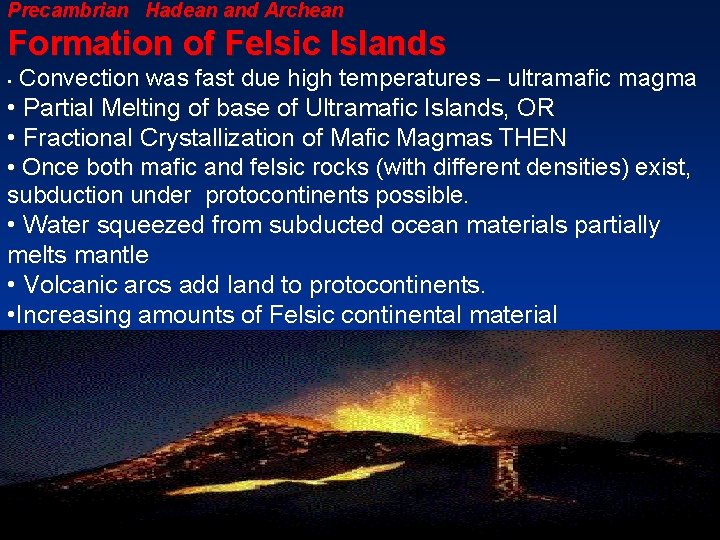 Precambrian Hadean and Archean
Formation of Felsic Islands

• Convection was fast due high temperatures – ultramafic magma
• Partial Melting of base of Ultramafic Islands, OR
• Fractional Crystallization of Mafic Magmas THEN
• Once both mafic and felsic rocks (with different densities) exist, subduction under protocontinents possible.
• Water squeezed from subducted ocean materials partially melts mantle
• Volcanic arcs add land to protocontinents.
•Increasing amounts of Felsic continental material